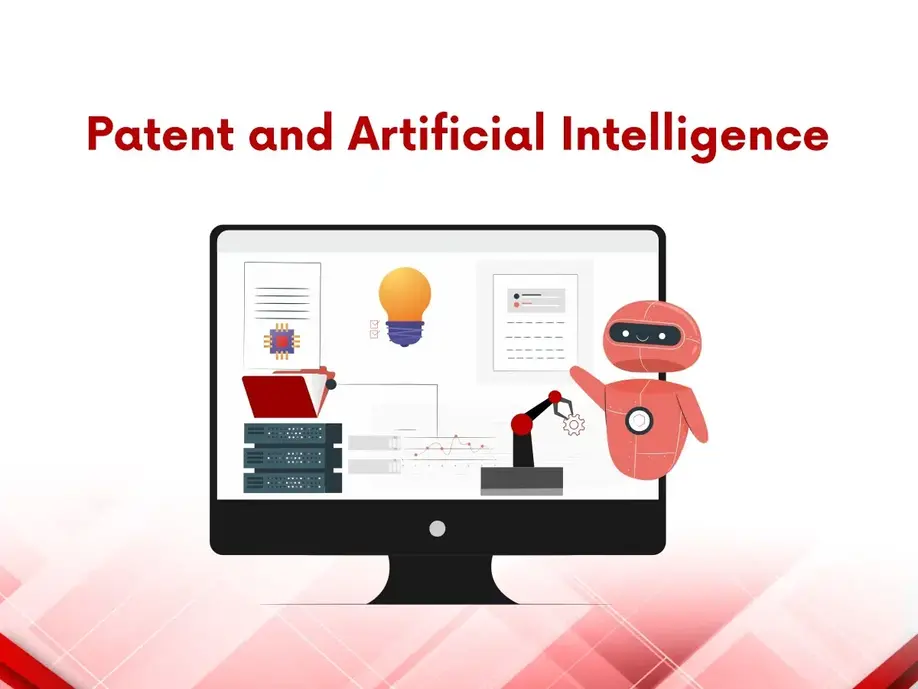 Patent and Artificial Intelligence